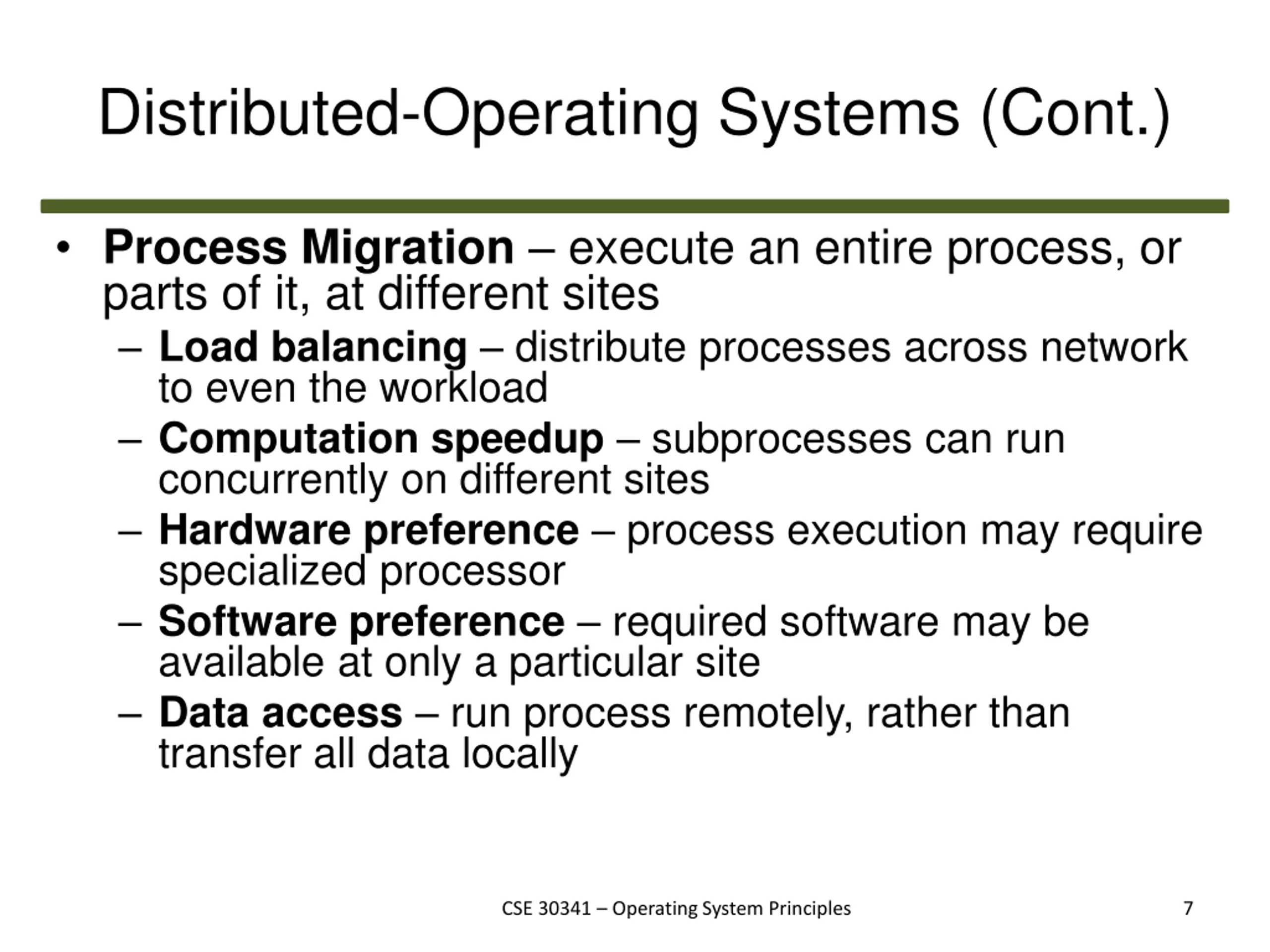 Distributed-Operating Systems (Cont.)

• Process Migration – execute an entire process, or parts of it, at different sites
  – Load balancing – distribute processes across network to even the workload
  – Computation speedup – subprocesses can run concurrently on different sites
  – Hardware preference – process execution may require specialized processor
  – Software preference – required software may be available at only a particular site
  – Data access – run process remotely, rather than transfer all data locally

CSE 30341 – Operating System Principles

7